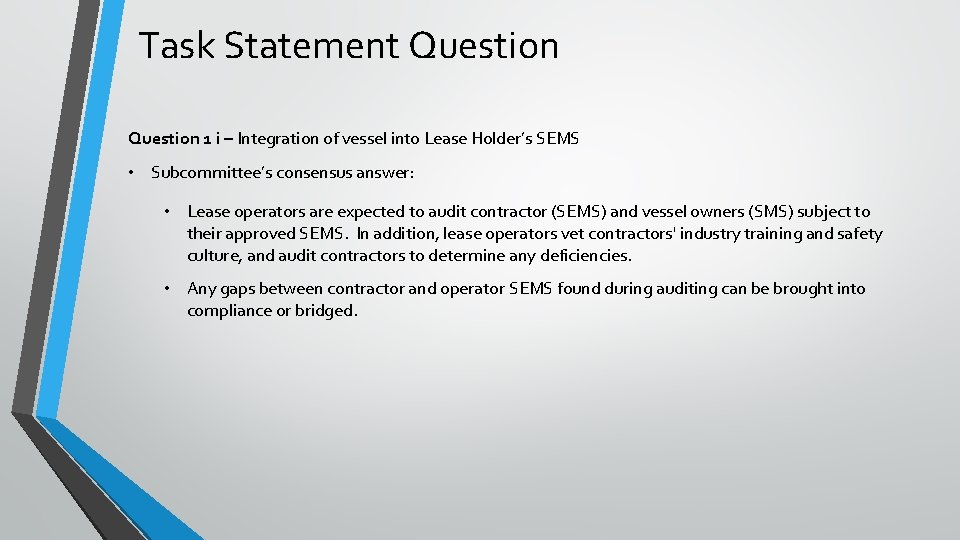 Task Statement Question

Question 1 i – Integration of vessel into Lease Holder's SEMS

• Subcommittee's consensus answer:

• Lease operators are expected to audit contractor (SEMS) and vessel owners (SMS) subject to their approved SEMS. In addition, lease operators vet contractors' industry training and safety culture, and audit contractors to determine any deficiencies.

• Any gaps between contractor and operator SEMS found during auditing can be brought into compliance or bridged.